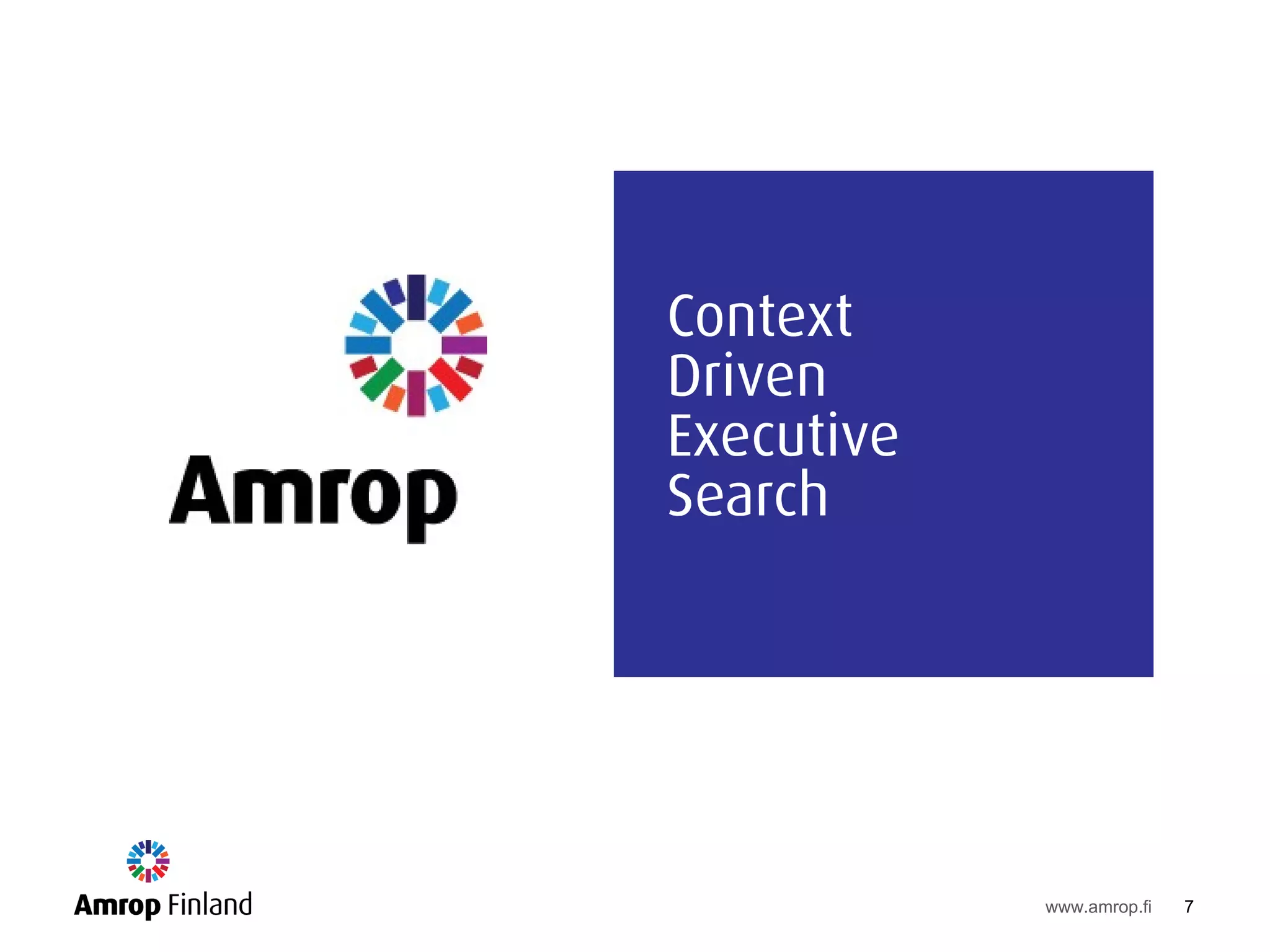 Amrop

Context Driven Executive Search

Amrop Finland

www.amrop.fi 7